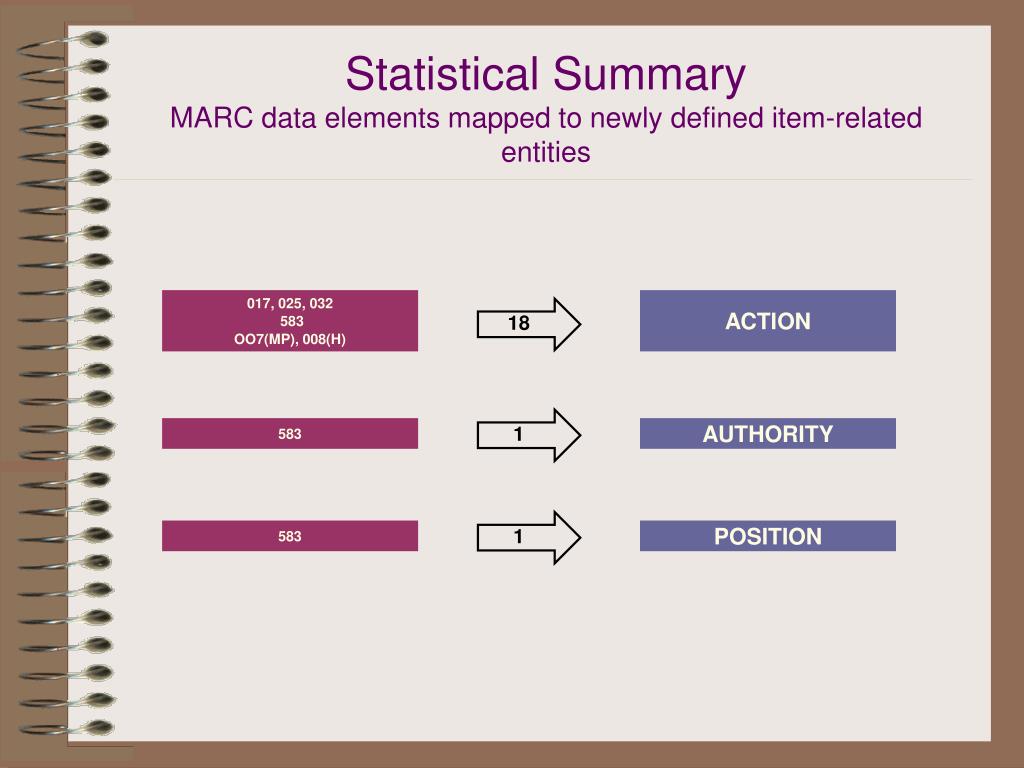 Statistical Summary
MARC data elements mapped to newly defined item-related entities

017, 025, 032
583
OO7(MP), 008(H)

18

ACTION

583

1

AUTHORITY

583

1

POSITION